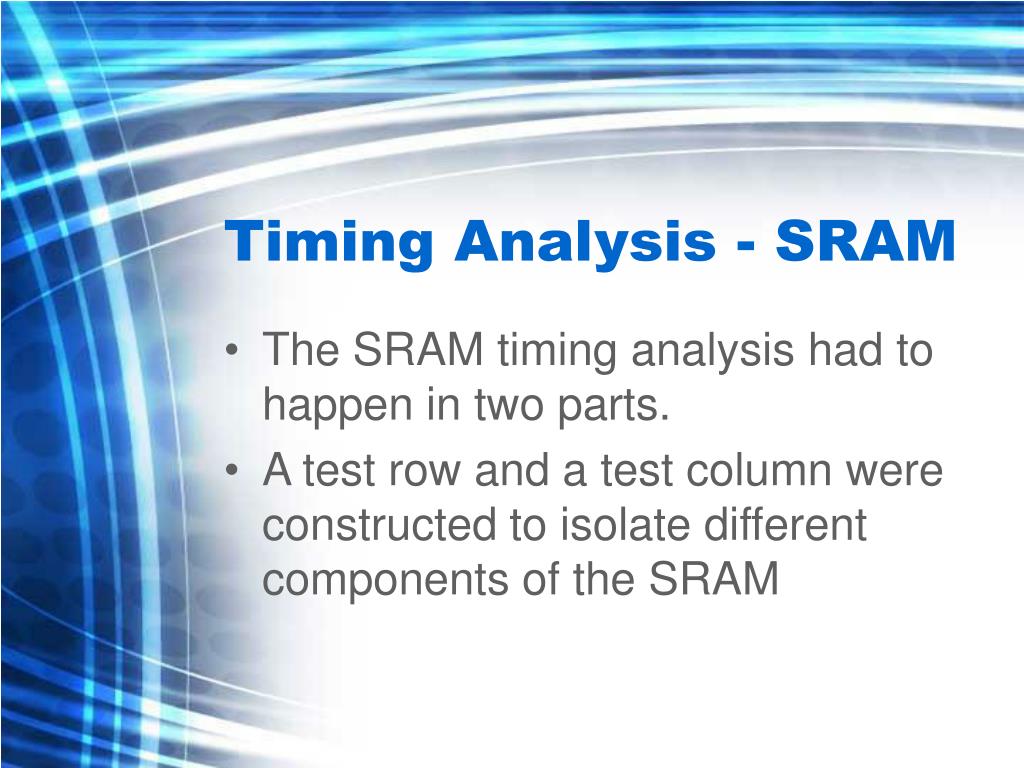 Timing Analysis - SRAM

• The SRAM timing analysis had to happen in two parts.
• A test row and a test column were constructed to isolate different components of the SRAM